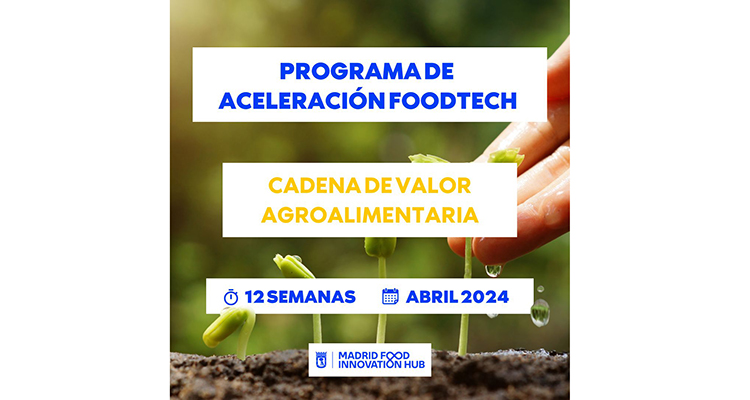 PROGRAMA DE ACELERACIÓN FOODTECH

CADENA DE VALOR AGROALIMENTARIA

12 SEMANAS ABRIL 2024

MADRID FOOD INNOVATION HUB